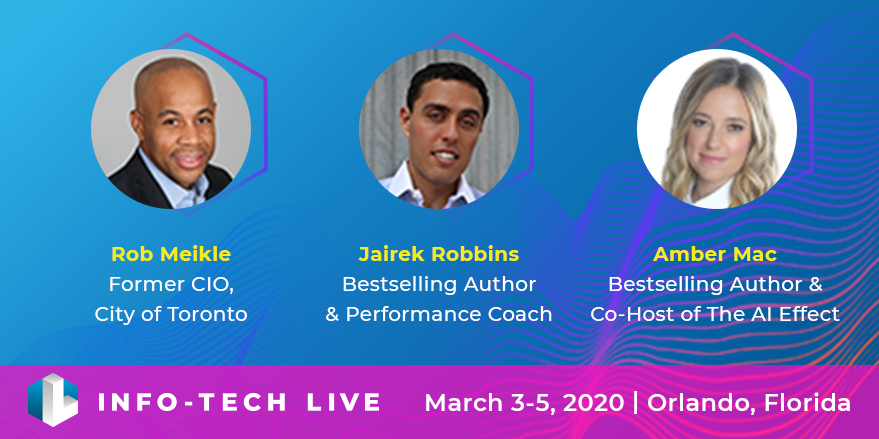 Rob Meikle
Former CIO,
City of Toronto

Jairek Robbins
Bestselling Author
& Performance Coach

Amber Mac
Bestselling Author &
Co-Host of The AI Effect

INFO-TECH LIVE March 3-5, 2020 | Orlando, Florida